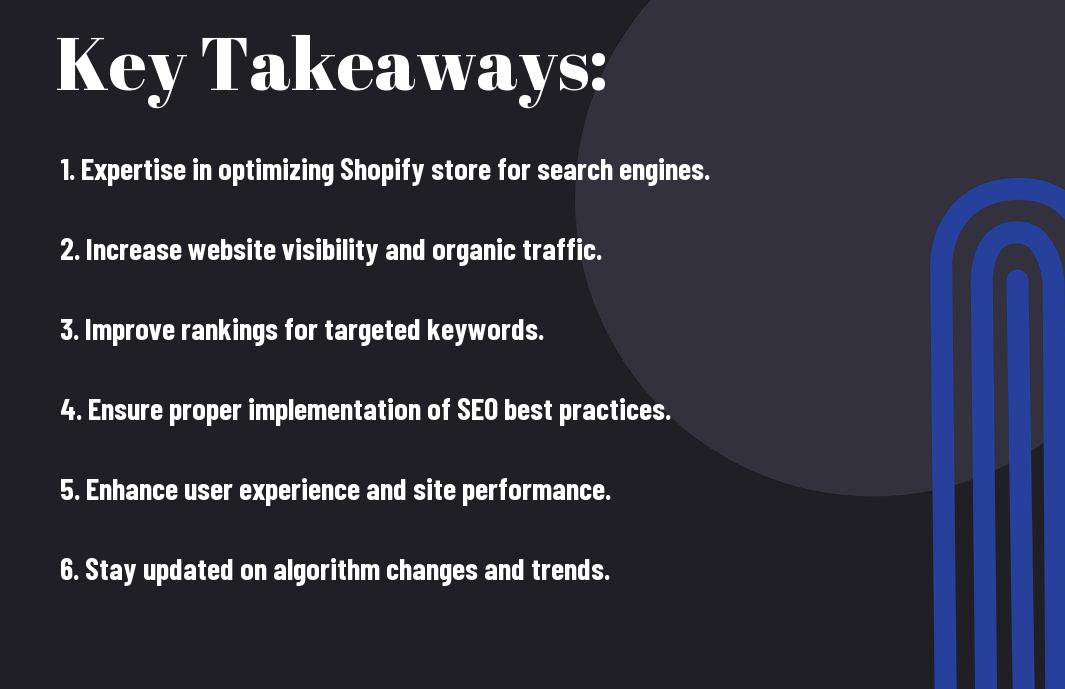 Key Takeaways:

1. Expertise in optimizing Shopify store for search engines.

2. Increase website visibility and organic traffic.

3. Improve rankings for targeted keywords.

4. Ensure proper implementation of SEO best practices.

5. Enhance user experience and site performance.

6. Stay updated on algorithm changes and trends.